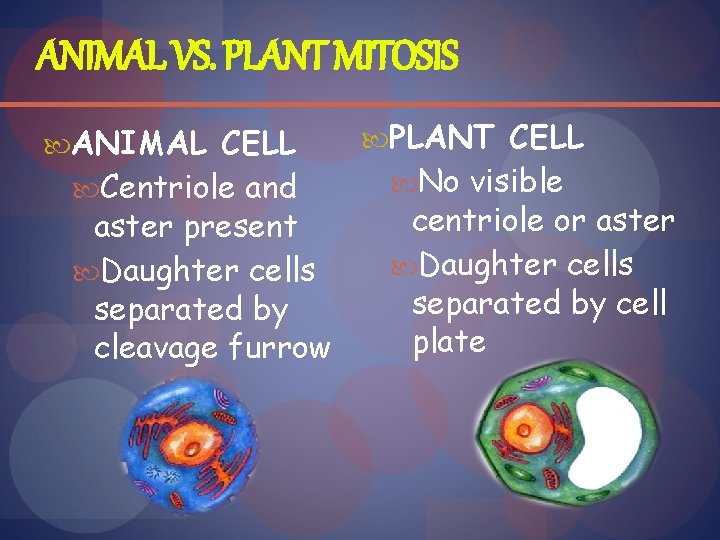 ANIMAL VS. PLANT MITOSIS

ANIMAL CELL
Centriole and aster present
Daughter cells separated by cleavage furrow

PLANT CELL
No visible centriole or aster
Daughter cells separated by cell plate